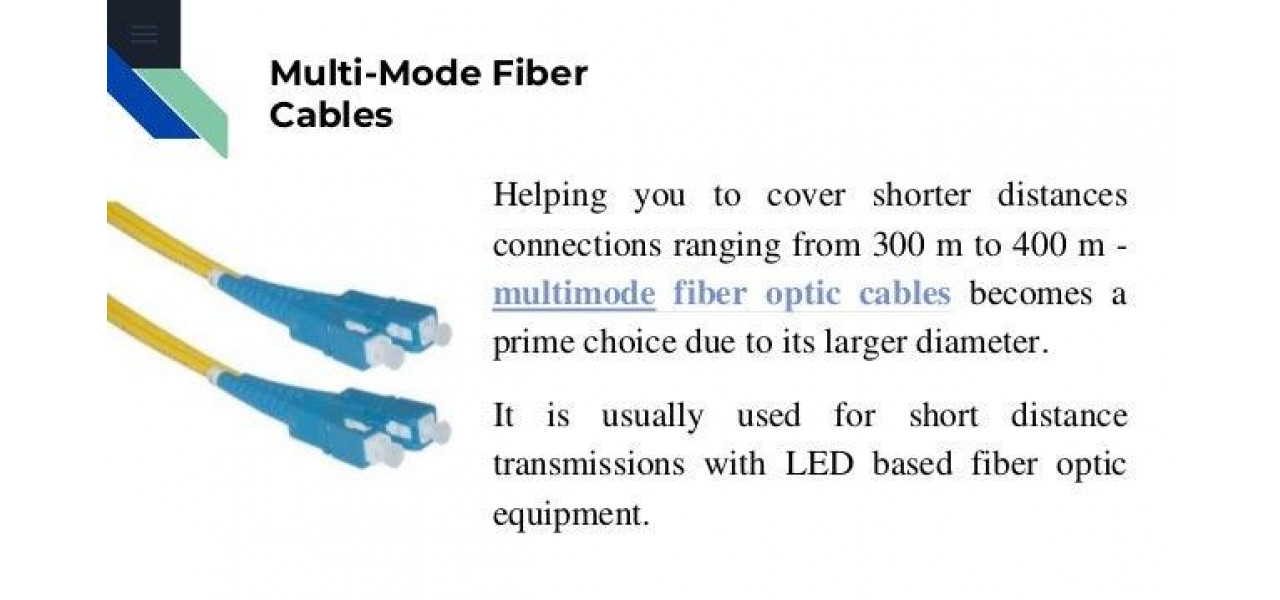 Multi-Mode Fiber Cables

Helping you to cover shorter distances connections ranging from 300 m to 400 m - multimode fiber optic cables becomes a prime choice due to its larger diameter.

It is usually used for short distance transmissions with LED based fiber optic equipment.